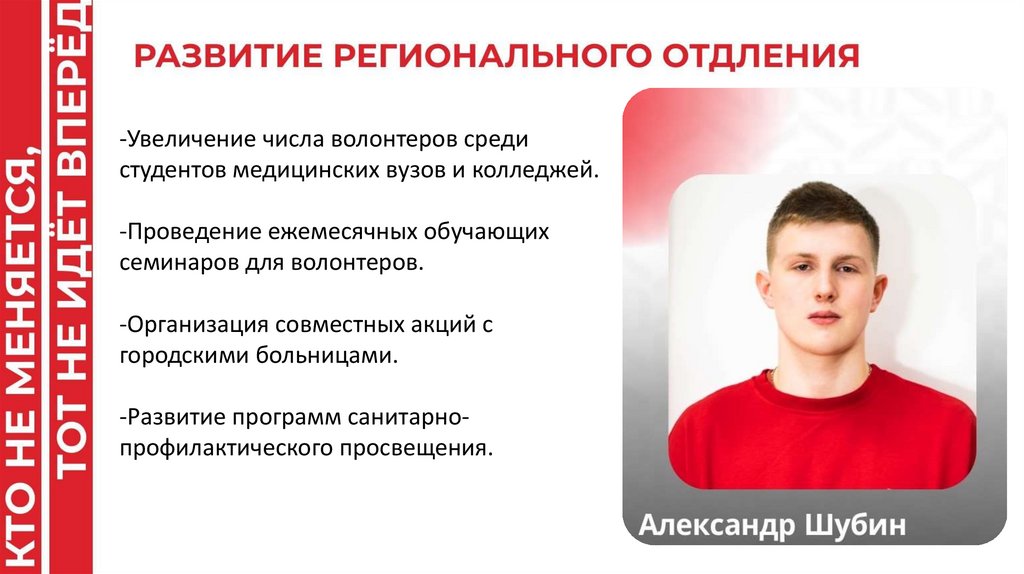 КТО НЕ МЕНЯЕТСЯ, ТОТ НЕ ИДЁТ ВПЕРЁД

РАЗВИТИЕ РЕГИОНАЛЬНОГО ОТДЛЕНИЯ

-Увеличение числа волонтеров среди студентов медицинских вузов и колледжей.

-Проведение ежемесячных обучающих семинаров для волонтеров.

-Организация совместных акций с городскими больницами.

-Развитие программ санитарно-профилактического просвещения.

Александр Шубин